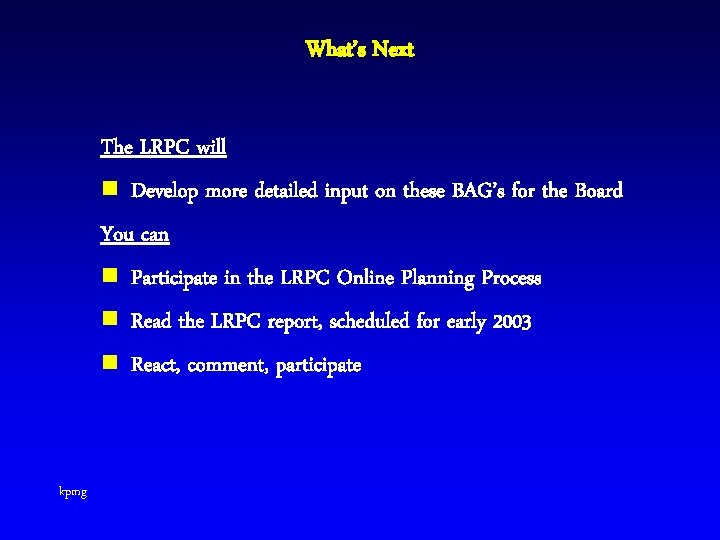 What's Next

The LRPC will

Develop more detailed input on these BAG's for the Board

You can

Participate in the LRPC Online Planning Process

Read the LRPC report, scheduled for early 2003

React, comment, participate

kpmg